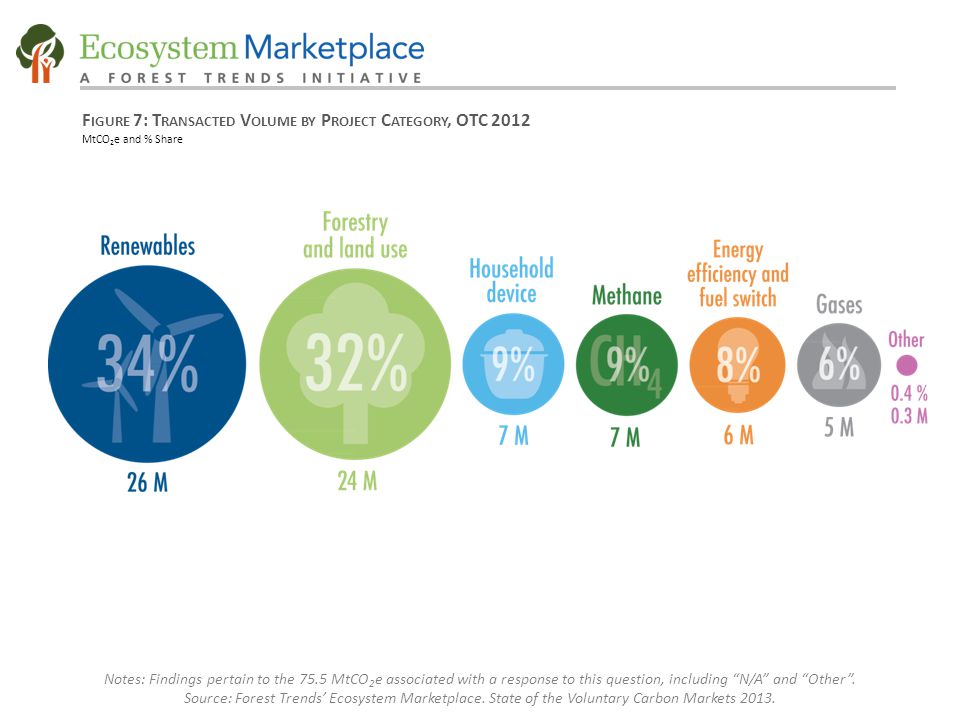 Ecosystem Marketplace
A FOREST TRENDS INITIATIVE

FIGURE 7: TRANSACTED VOLUME BY PROJECT CATEGORY, OTC 2012
$MtCO_2e$ and % Share

Renewables
34%
26 M

Forestry and land use
32%
24 M

Household device
9%
7 M

Methane
$CH_4$
9%
7 M

Energy efficiency and fuel switch
8%
6 M

Gases
6%
5 M

Other
0.4 %
0.3 M

Notes: Findings pertain to the 75.5 $MtCO_2e$ associated with a response to this question, including "N/A" and "Other".
Source: Forest Trends' Ecosystem Marketplace. State of the Voluntary Carbon Markets 2013.